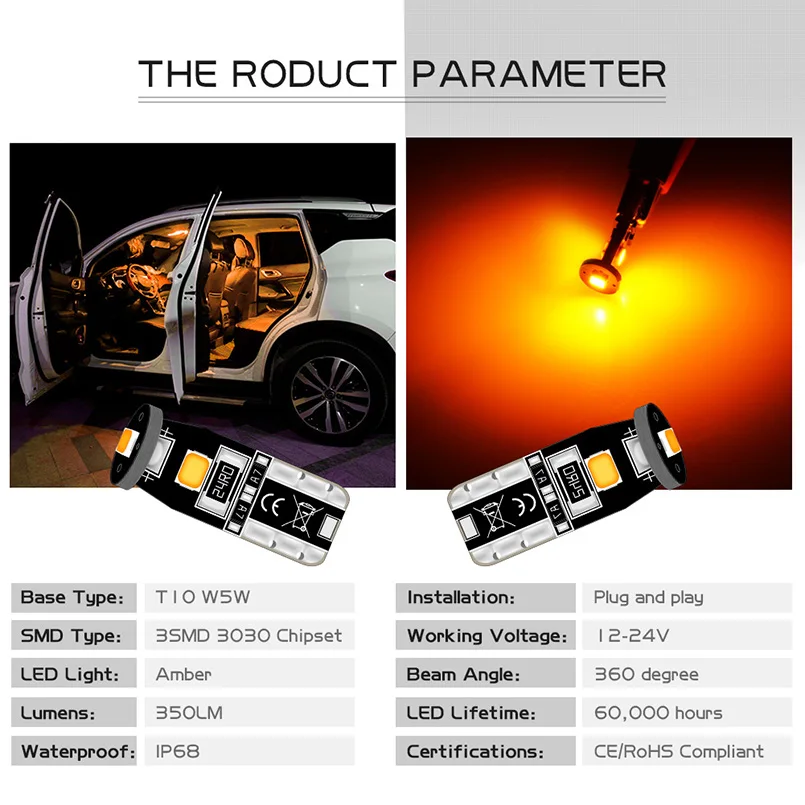 THE RODUCT PARAMETER

24R0 A7 CE
24R0 A7 CE

| Base Type: | T10 W5W |
|---|---|
| SMD Type: | 3SMD 3030 Chipset |
| LED Light: | Amber |
| Lumens: | 350LM |
| Waterproof: | IP68 |

| Installation: | Plug and play |
|---|---|
| Working Voltage: | 12-24V |
| Beam Angle: | 360 degree |
| LED Lifetime: | 60,000 hours |
| Certifications: | CE/RoHS Compliant |